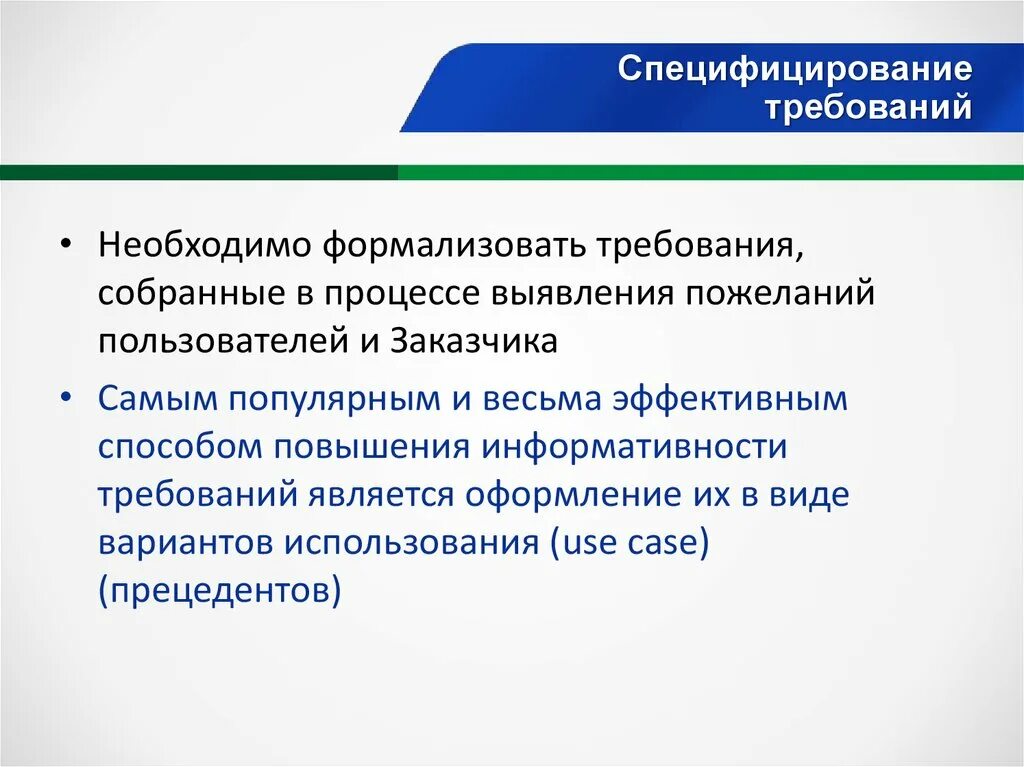 Специфицирование требований

• Необходимо формализовать требования, собранные в процессе выявления пожеланий пользователей и Заказчика

• Самым популярным и весьма эффективным способом повышения информативности требований является оформление их в виде вариантов использования (use case) (прецедентов)